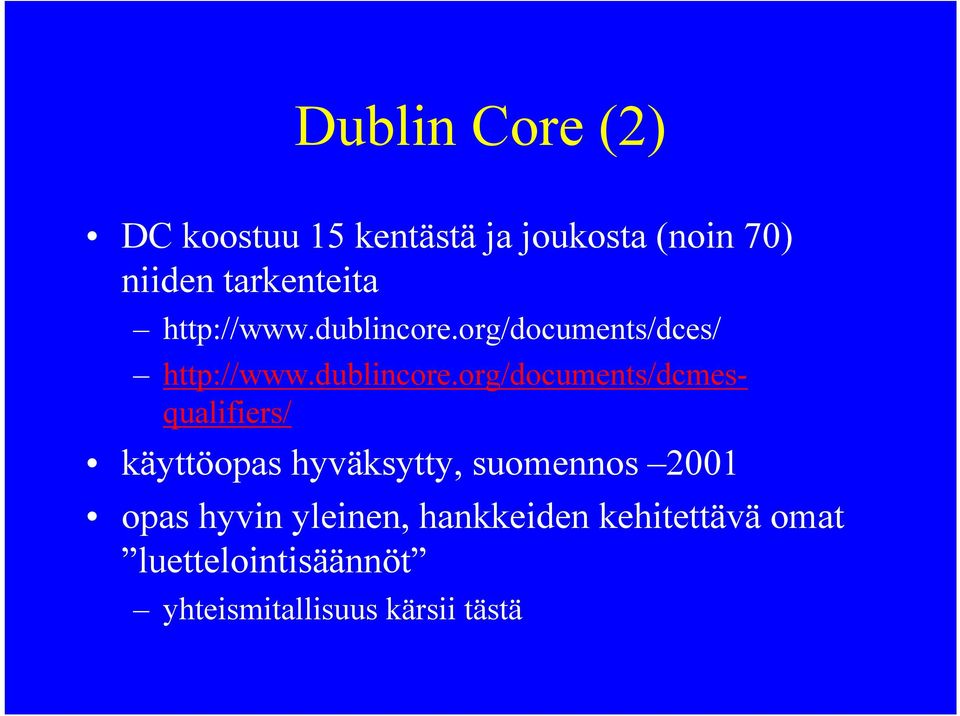 Dublin Core (2)

• DC koostuu 15 kentästä ja joukosta (noin 70) niiden tarkenteita

– http://www.dublincore.org/documents/dces/

– http://www.dublincore.org/documents/dcmes-qualifiers/

• käyttöopas hyväksytty, suomennos –2001

• opas hyvin yleinen, hankkeiden kehitettävä omat ”luettelointisäännöt”

– yhteismitallisuus kärsii tästä